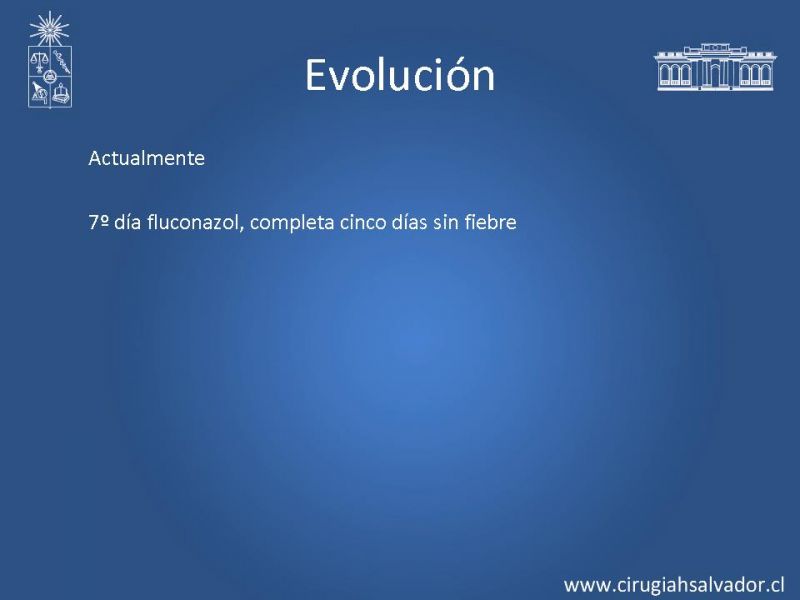 Evolución

Actualmente

7º día fluconazol, completa cinco días sin fiebre

www.cirugiahsalvador.cl